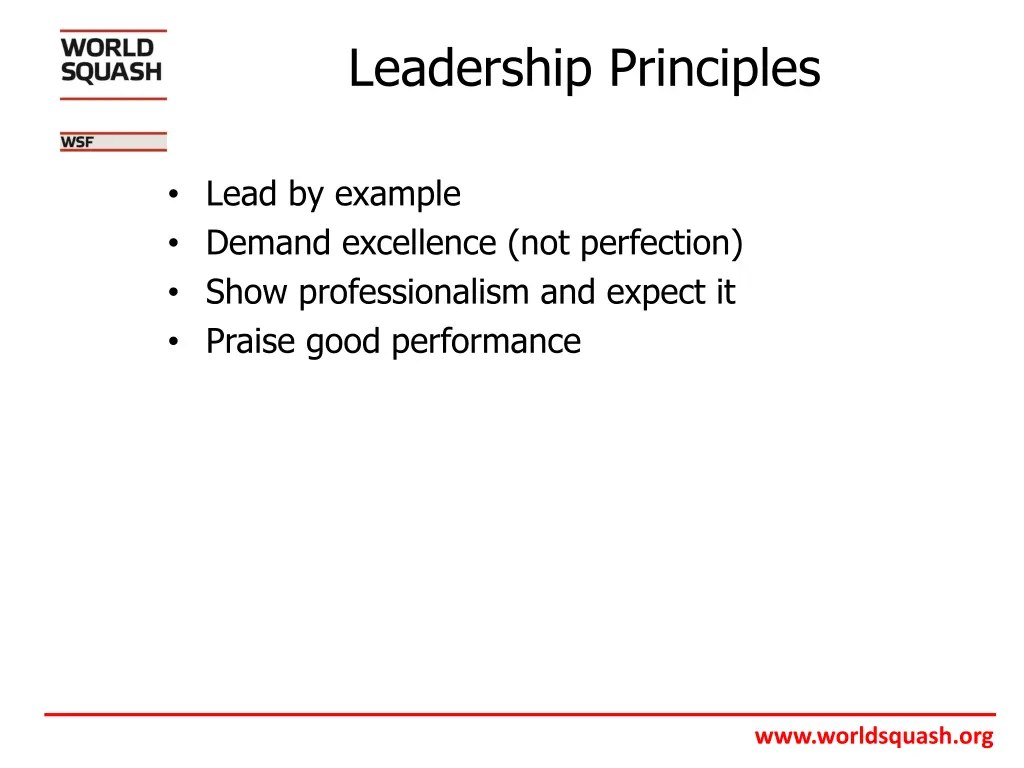 WORLD SQUASH

WSF

Leadership Principles

• Lead by example
• Demand excellence (not perfection)
• Show professionalism and expect it
• Praise good performance

www.worldsquash.org